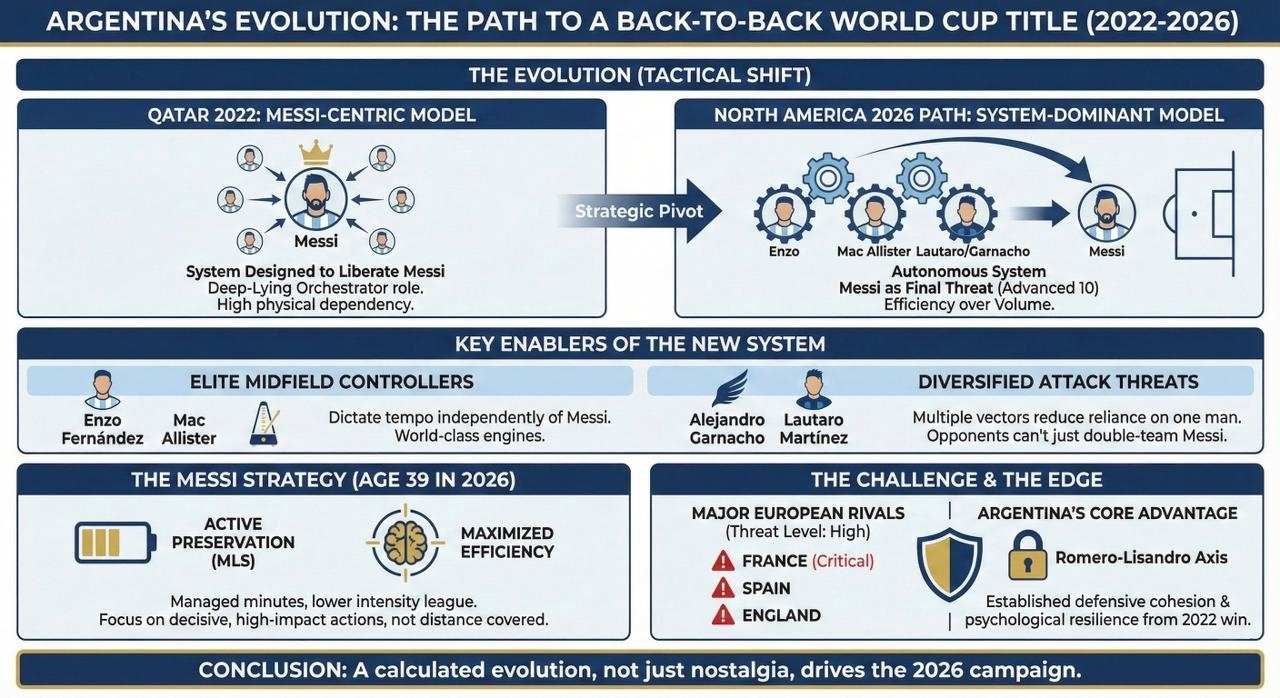 ARGENTINA'S EVOLUTION: THE PATH TO A BACK-TO-BACK WORLD CUP TITLE (2022-2026)

THE EVOLUTION (TACTICAL SHIFT)

QATAR 2022: MESSI-CENTRIC MODEL

Messi

System Designed to Liberate Messi
Deep-Lying Orchestrator role.
High physical dependency.

Strategic Pivot

NORTH AMERICA 2026 PATH: SYSTEM-DOMINANT MODEL

Enzo
Mac Allister
Lautaro/Garnacho
Messi

Autonomous System
Messi as Final Threat (Advanced 10)
Efficiency over Volume.

KEY ENABLERS OF THE NEW SYSTEM

ELITE MIDFIELD CONTROLLERS

Enzo Fernández
Mac Allister

Dictate tempo independently of Messi.
World-class engines.

DIVERSIFIED ATTACK THREATS

Alejandro Garnacho
Lautaro Martínez

Multiple vectors reduce reliance on one man.
Opponents can't just double-team Messi.

THE MESSI STRATEGY (AGE 39 IN 2026)

ACTIVE PRESERVATION (MLS)

MAXIMIZED EFFICIENCY

Managed minutes, lower intensity league.
Focus on decisive, high-impact actions, not distance covered.

THE CHALLENGE & THE EDGE

MAJOR EUROPEAN RIVALS
(Threat Level: High)

FRANCE (Critical)
SPAIN
ENGLAND

ARGENTINA'S CORE ADVANTAGE

Romero-Lisandro Axis

Established defensive cohesion & psychological resilience from 2022 win.

CONCLUSION: A calculated evolution, not just nostalgia, drives the 2026 campaign.